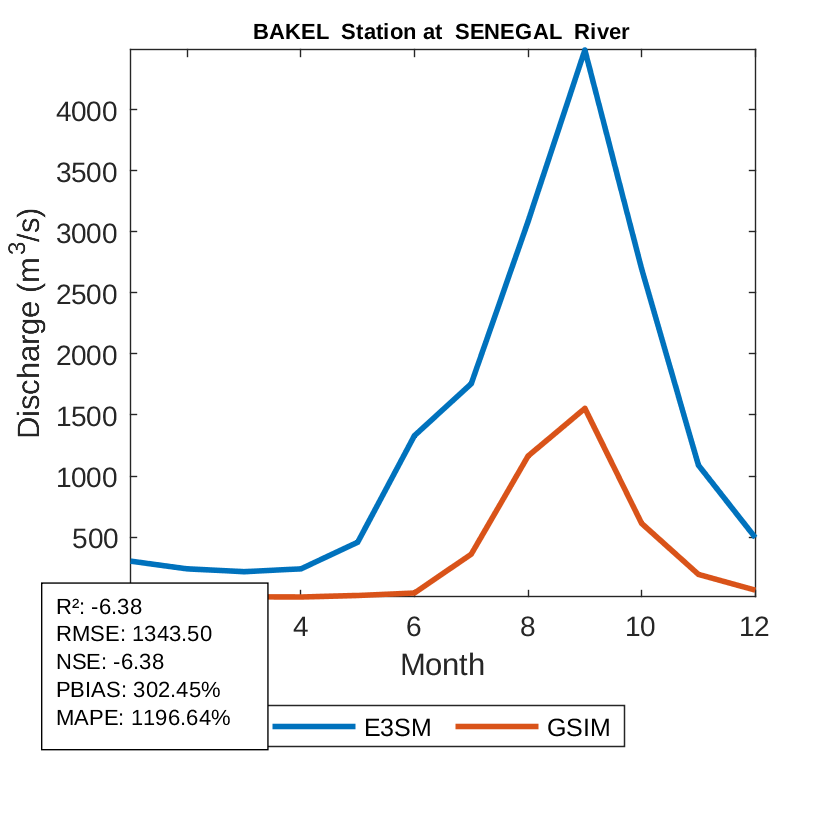 BAKEL Station at SENEGAL River

Discharge ($m^3/s$)

4000
3500
3000
2500
2000
1500
1000
500

4
6
8
10
12

Month

R²: -6.38
RMSE: 1343.50
NSE: -6.38
PBIAS: 302.45%
MAPE: 1196.64%

E3SM
GSIM